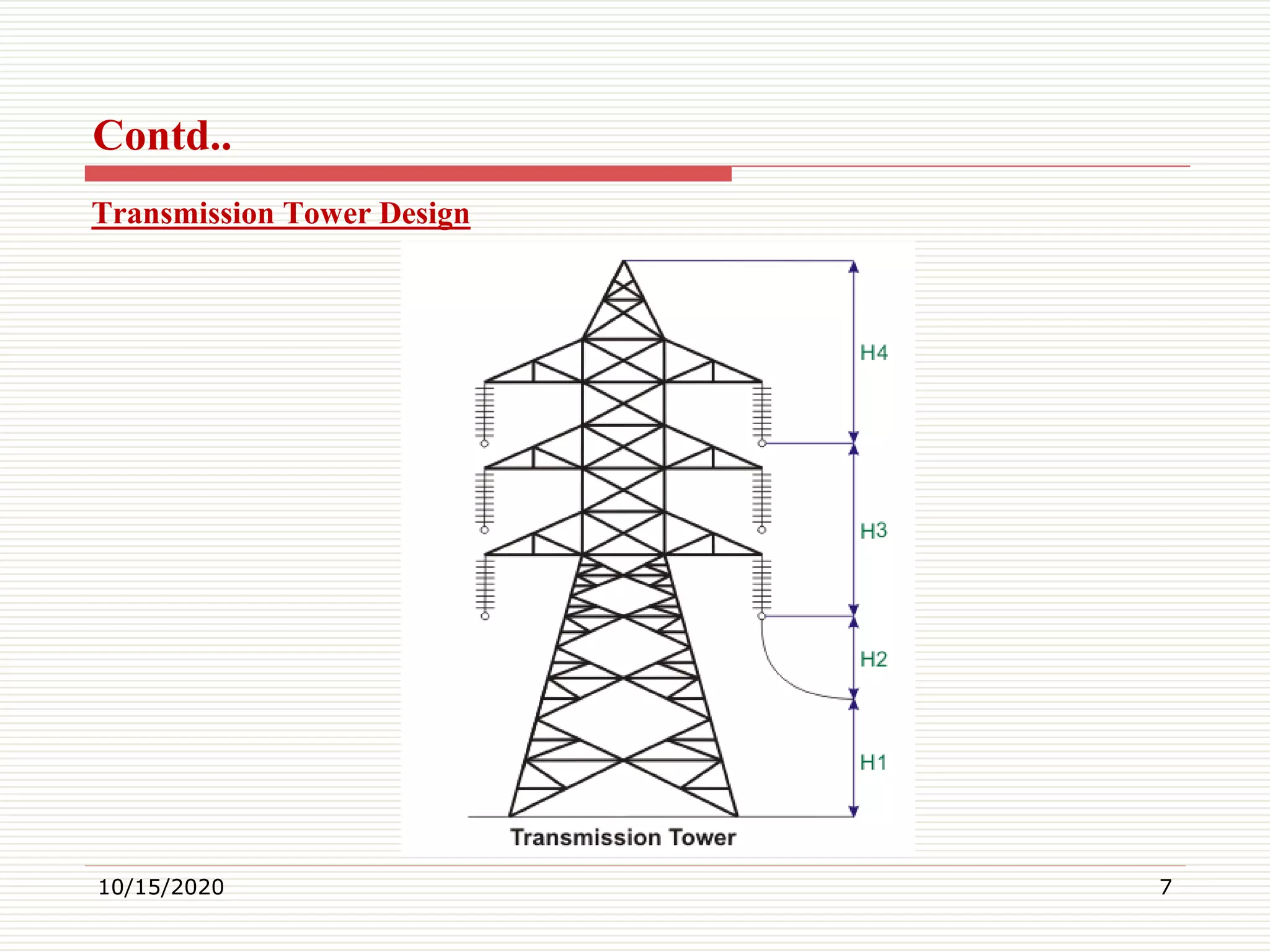 Contd..

Transmission Tower Design

H4

H3

H2

H1

Transmission Tower

10/15/2020

7